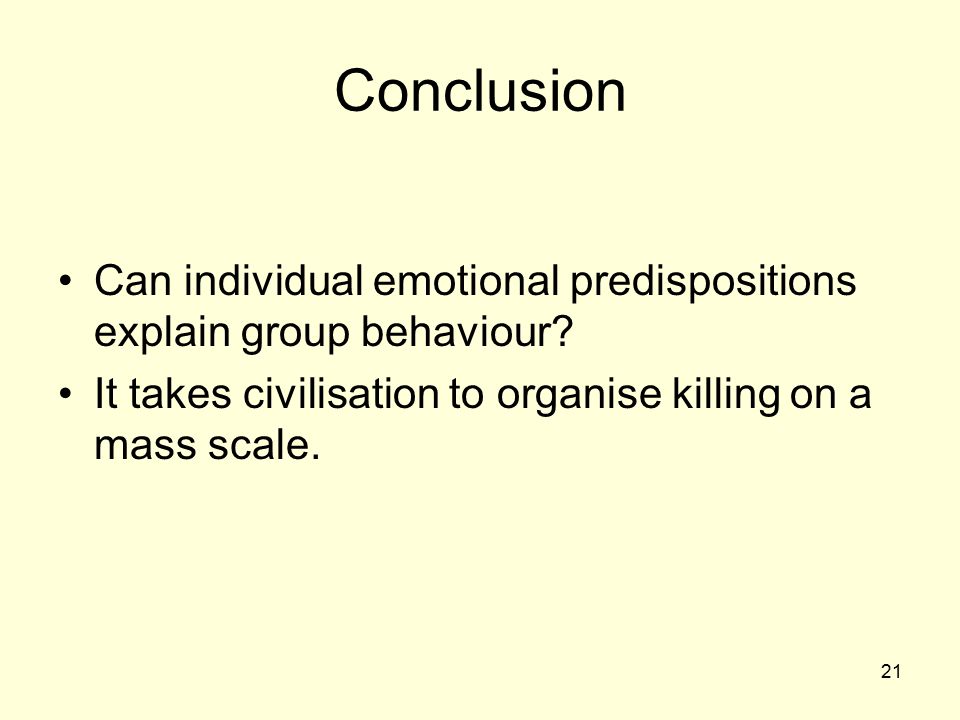 Conclusion

• Can individual emotional predispositions explain group behaviour?

• It takes civilisation to organise killing on a mass scale.

21